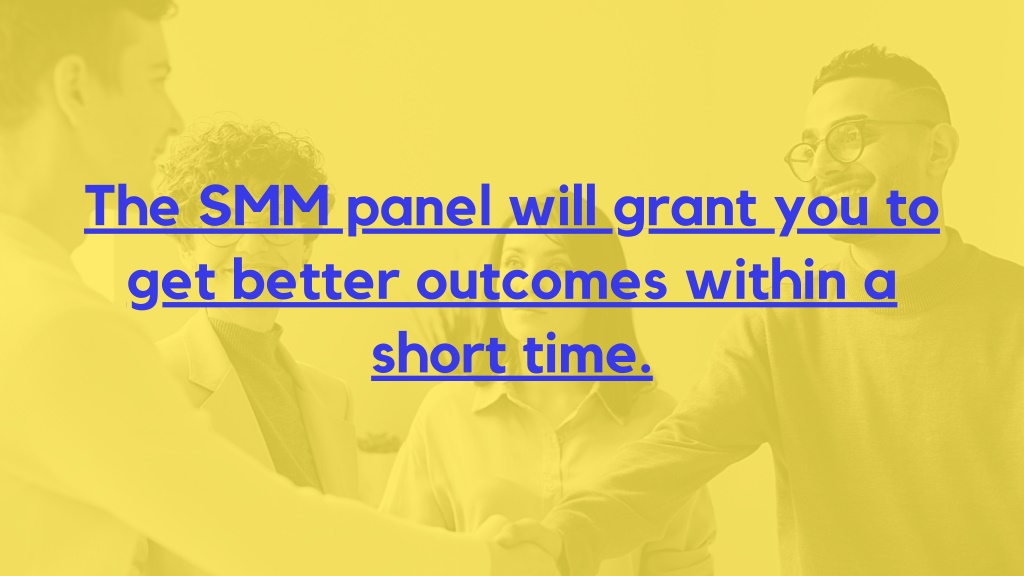 The SMM panel will grant you to get better outcomes within a short time.